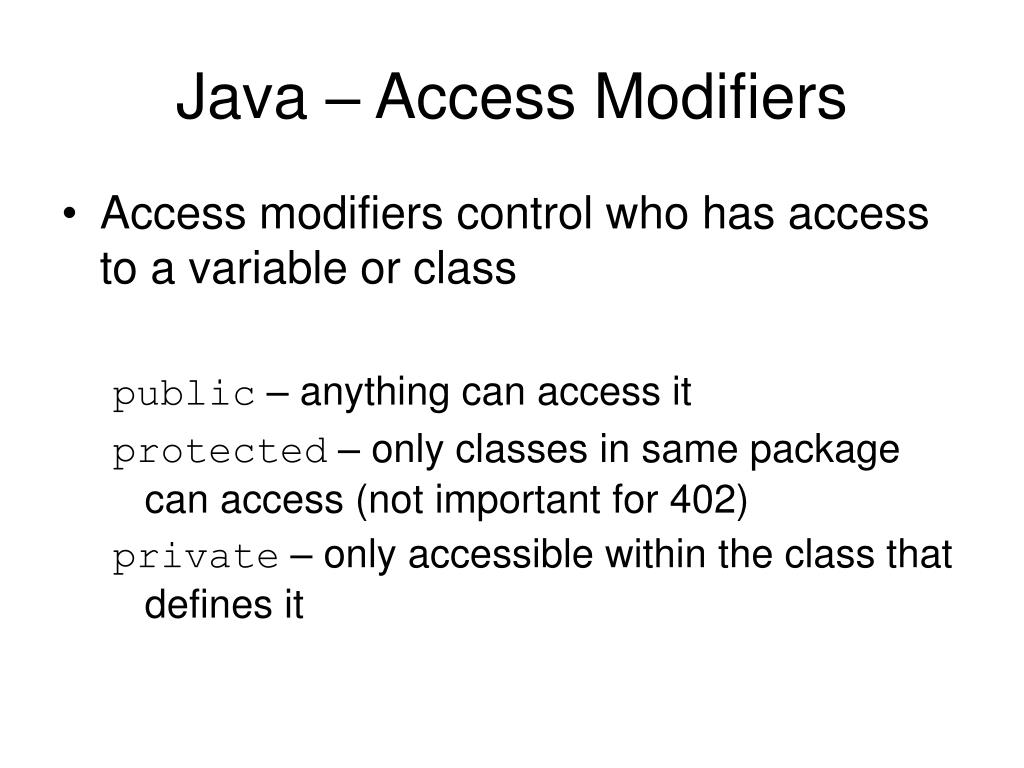 Java – Access Modifiers

• Access modifiers control who has access to a variable or class

public – anything can access it

protected – only classes in same package can access (not important for 402)

private – only accessible within the class that defines it